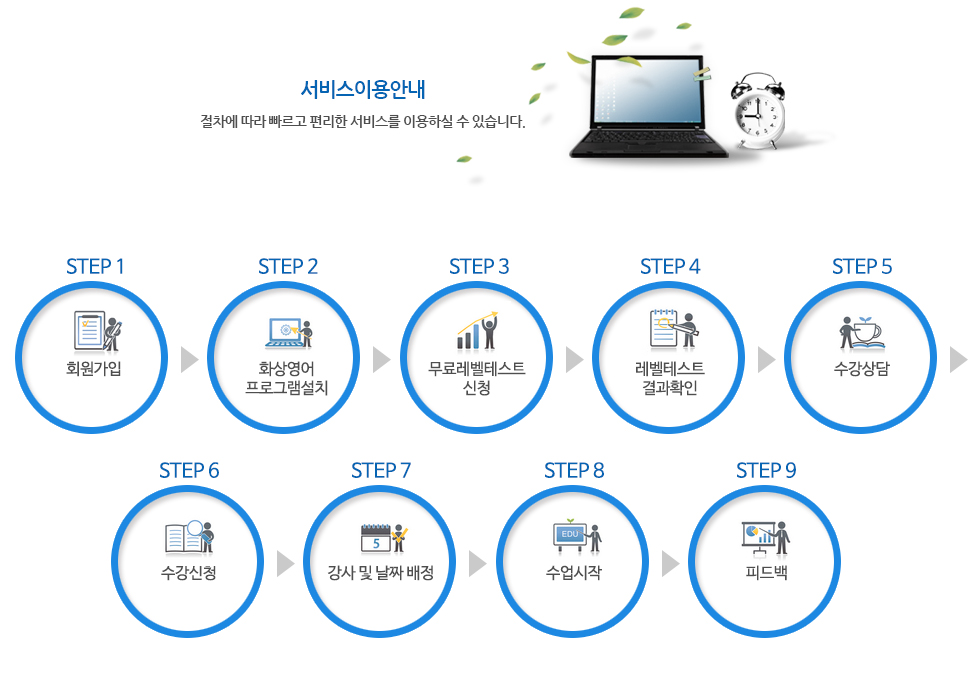 서비스이용안내

절차에 따라 빠르고 편리한 서비스를 이용하실 수 있습니다.

STEP 1

회원가입

STEP 2

화상영어 프로그램설치

STEP 3

무료레벨테스트 신청

STEP 4

레벨테스트 결과확인

STEP 5

수강상담

STEP 6

수강신청

STEP 7

5

강사 및 날짜 배정

STEP 8

EDU

수업시작

STEP 9

피드백